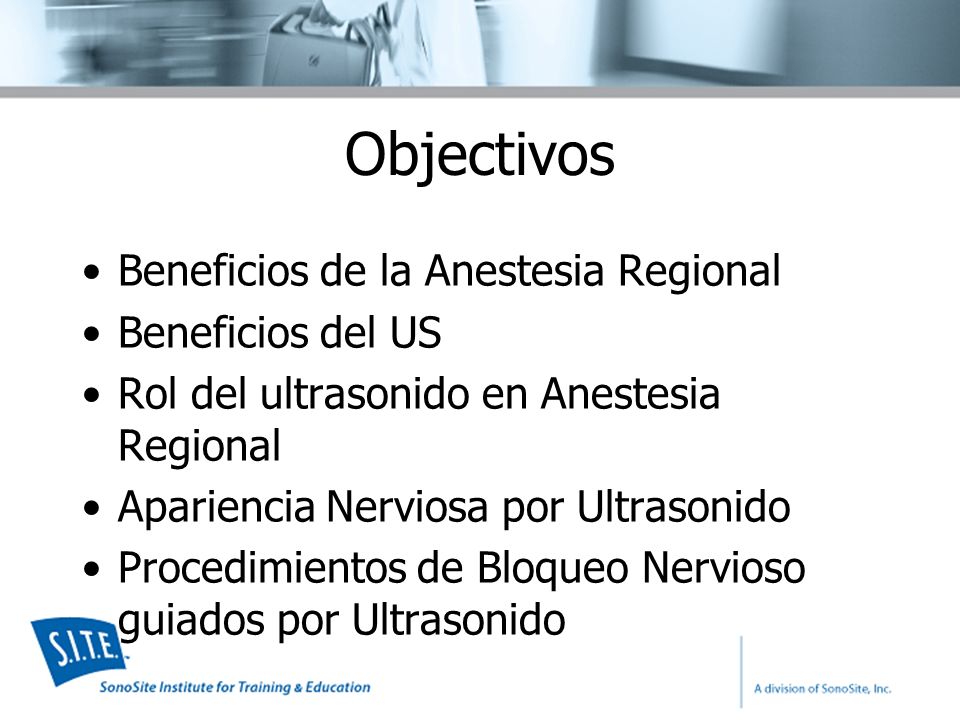 Objectivos

• Beneficios de la Anestesia Regional
• Beneficios del US
• Rol del ultrasonido en Anestesia Regional
• Apariencia Nerviosa por Ultrasonido
• Procedimientos de Bloqueo Nervioso guiados por Ultrasonido

S.I.T.E.
SonoSite Institute for Training & Education

A division of SonoSite, Inc.